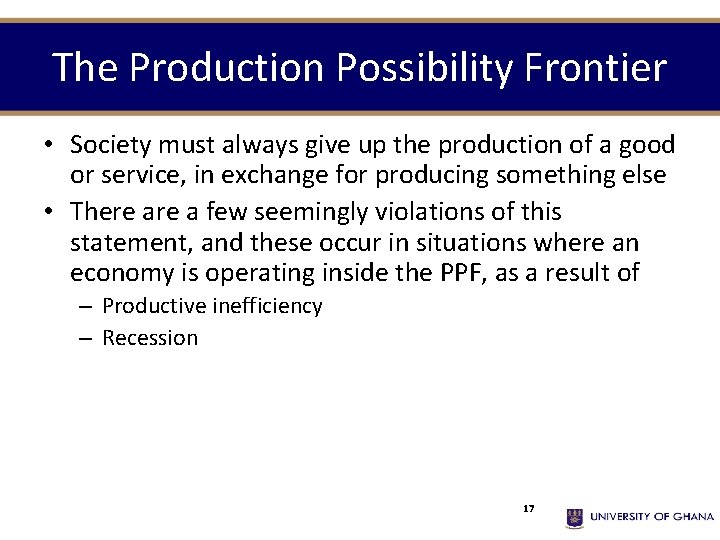 The Production Possibility Frontier

• Society must always give up the production of a good or service, in exchange for producing something else

• There are a few seemingly violations of this statement, and these occur in situations where an economy is operating inside the PPF, as a result of
– Productive inefficiency
– Recession

17

UNIVERSITY OF GHANA